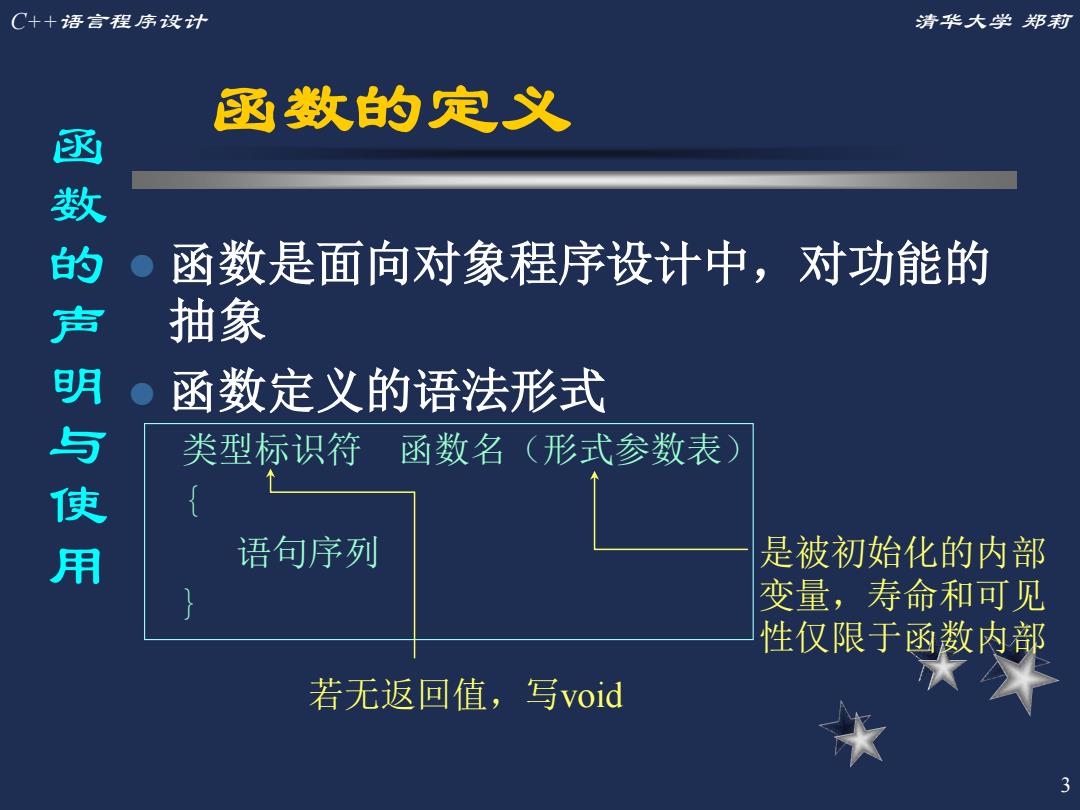 C++语言程序设计

清华大学 郑莉

函数的定义

函数的声明与使用

函数是面向对象程序设计中，对功能的抽象

函数定义的语法形式

类型标识符　函数名（形式参数表）
{
　语句序列
}

是被初始化的内部变量，寿命和可见性仅限于函数内部

若无返回值，写void

3